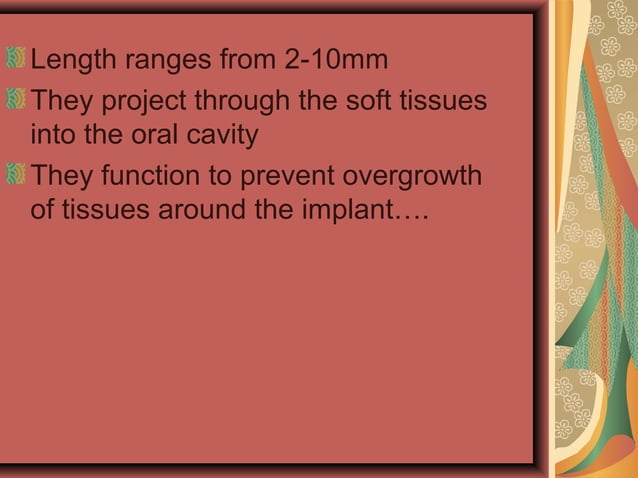 Length ranges from 2-10mm

They project through the soft tissues into the oral cavity

They function to prevent overgrowth of tissues around the implant….